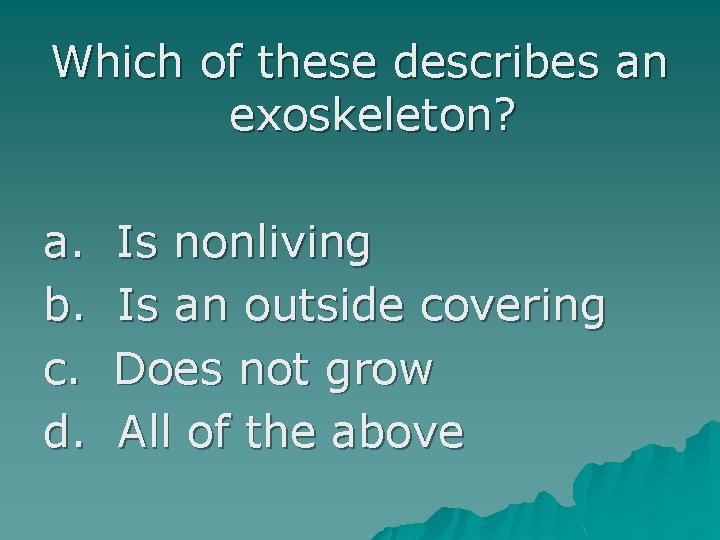 Which of these describes an exoskeleton?

a. Is nonliving
b. Is an outside covering
c. Does not grow
d. All of the above